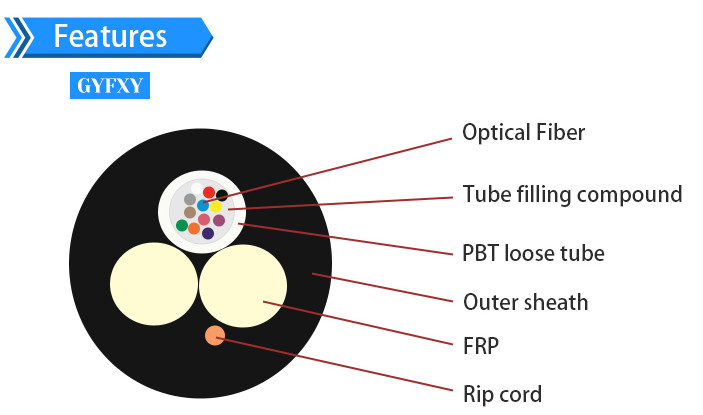 Features

GYFXY

Optical Fiber

Tube filling compound

PBT loose tube

Outer sheath

FRP

Rip cord